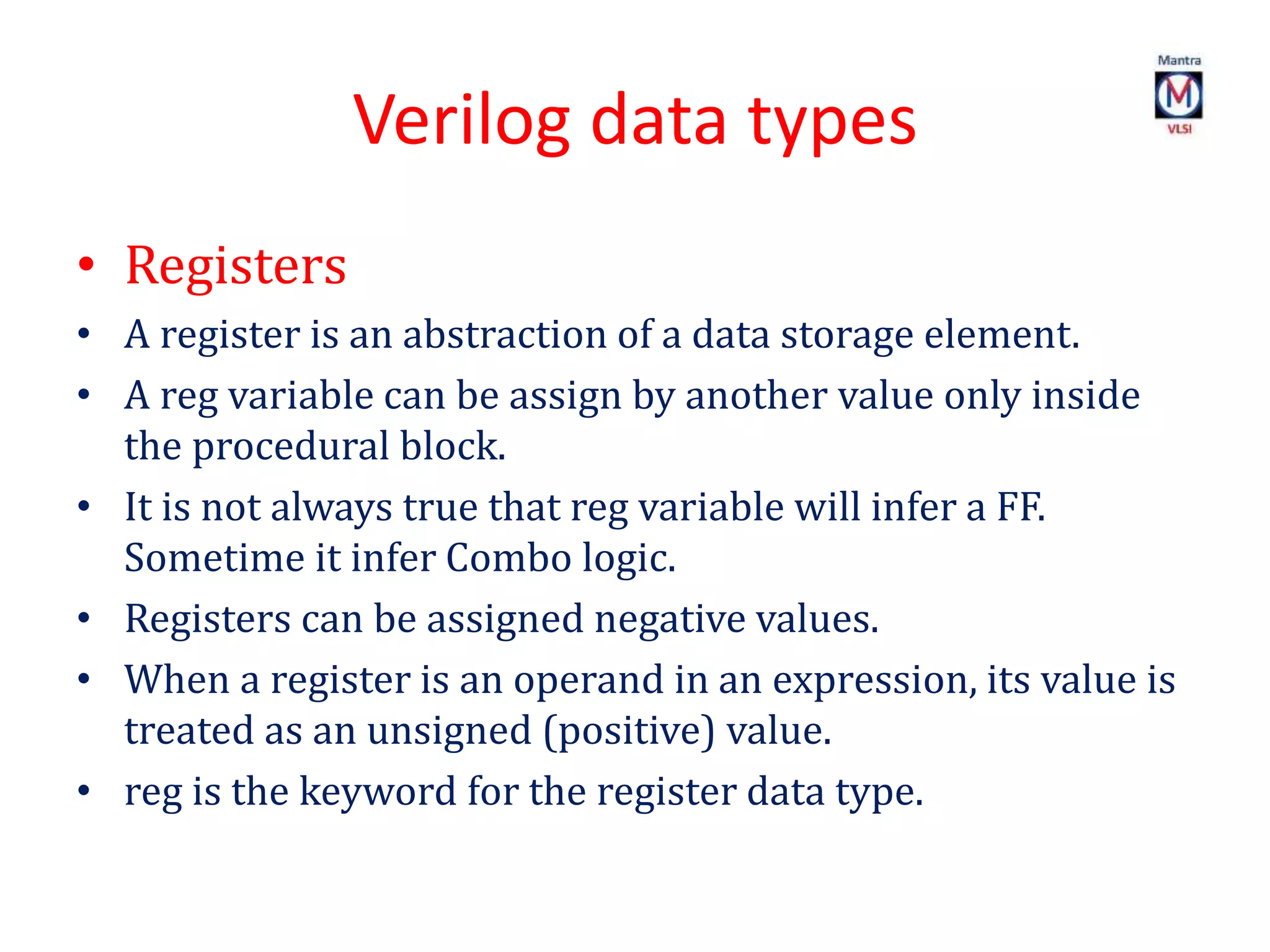 Verilog data types

Mantra
M
VLSI

• Registers
• A register is an abstraction of a data storage element.
• A reg variable can be assign by another value only inside the procedural block.
• It is not always true that reg variable will infer a FF. Sometime it infer Combo logic.
• Registers can be assigned negative values.
• When a register is an operand in an expression, its value is treated as an unsigned (positive) value.
• reg is the keyword for the register data type.